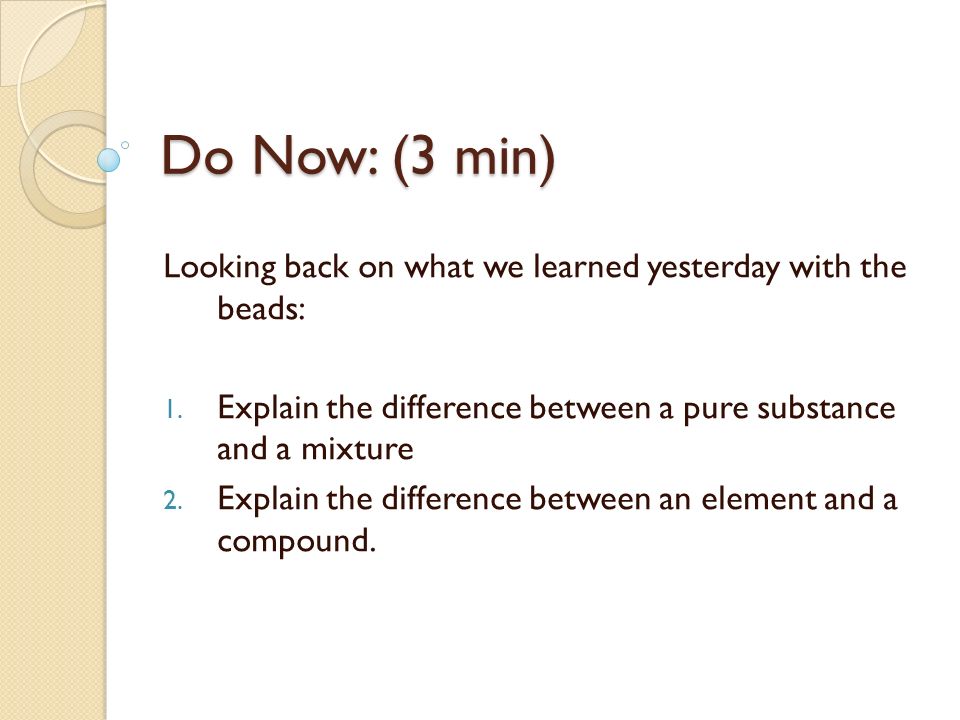 Do Now: (3 min)

Looking back on what we learned yesterday with the beads:

1. Explain the difference between a pure substance and a mixture
2. Explain the difference between an element and a compound.